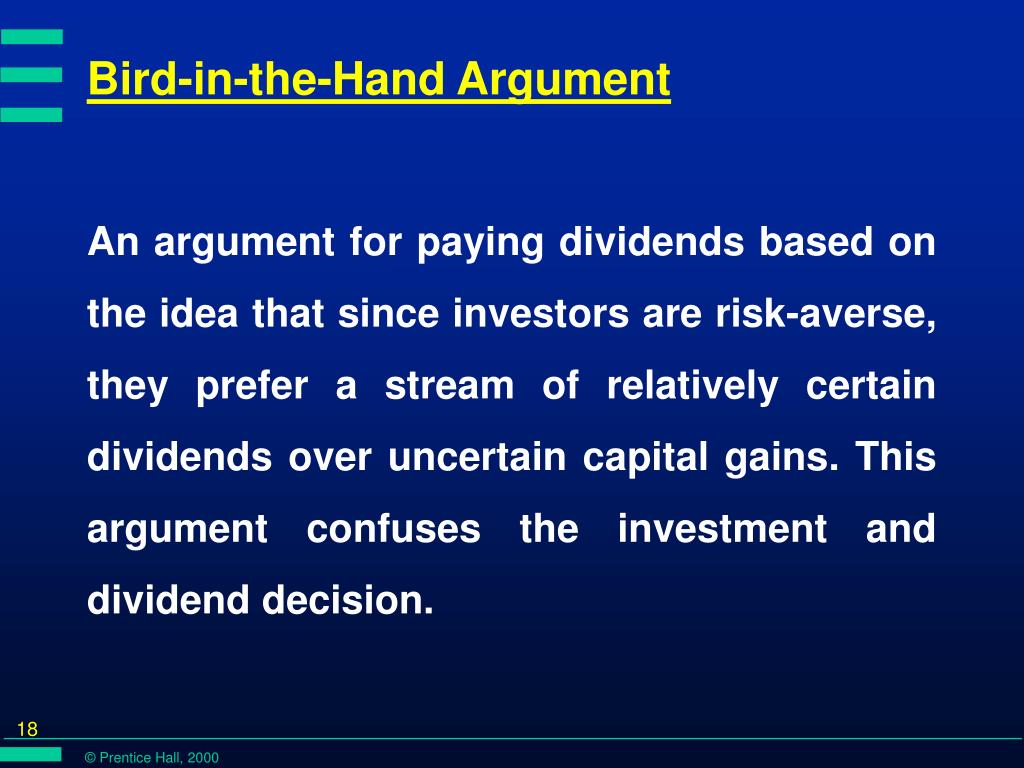 Bird-in-the-Hand Argument

An argument for paying dividends based on the idea that since investors are risk-averse, they prefer a stream of relatively certain dividends over uncertain capital gains. This argument confuses the investment and dividend decision.

18

© Prentice Hall, 2000